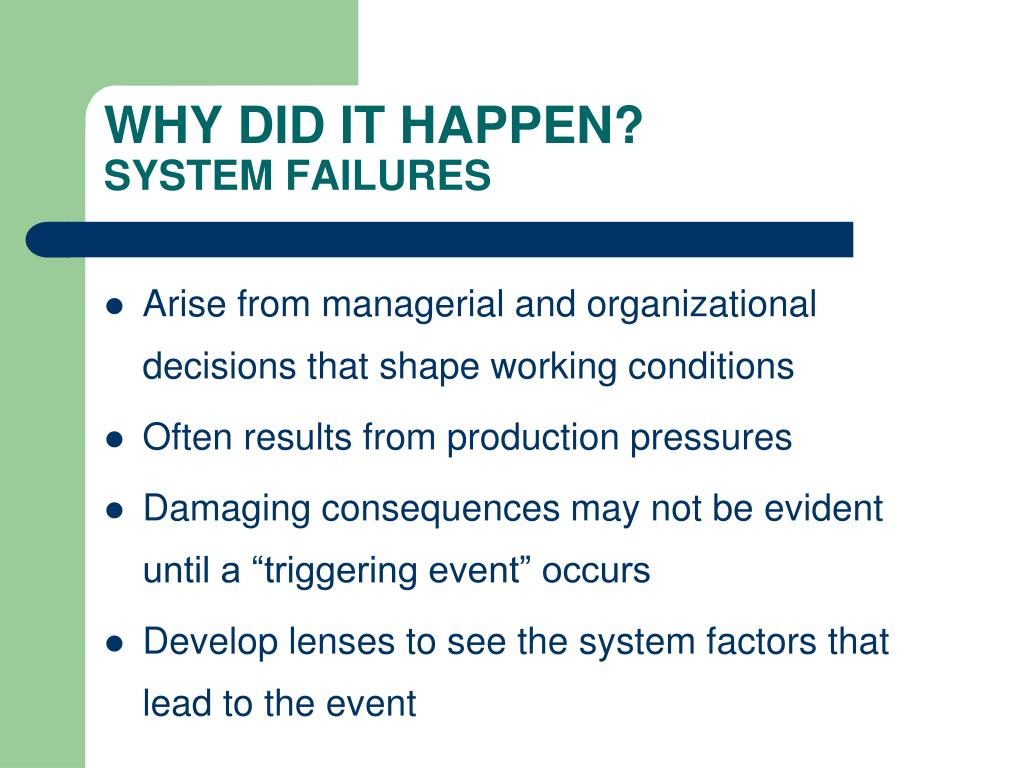 WHY DID IT HAPPEN?
SYSTEM FAILURES

- Arise from managerial and organizational decisions that shape working conditions
- Often results from production pressures
- Damaging consequences may not be evident until a “triggering event” occurs
- Develop lenses to see the system factors that lead to the event